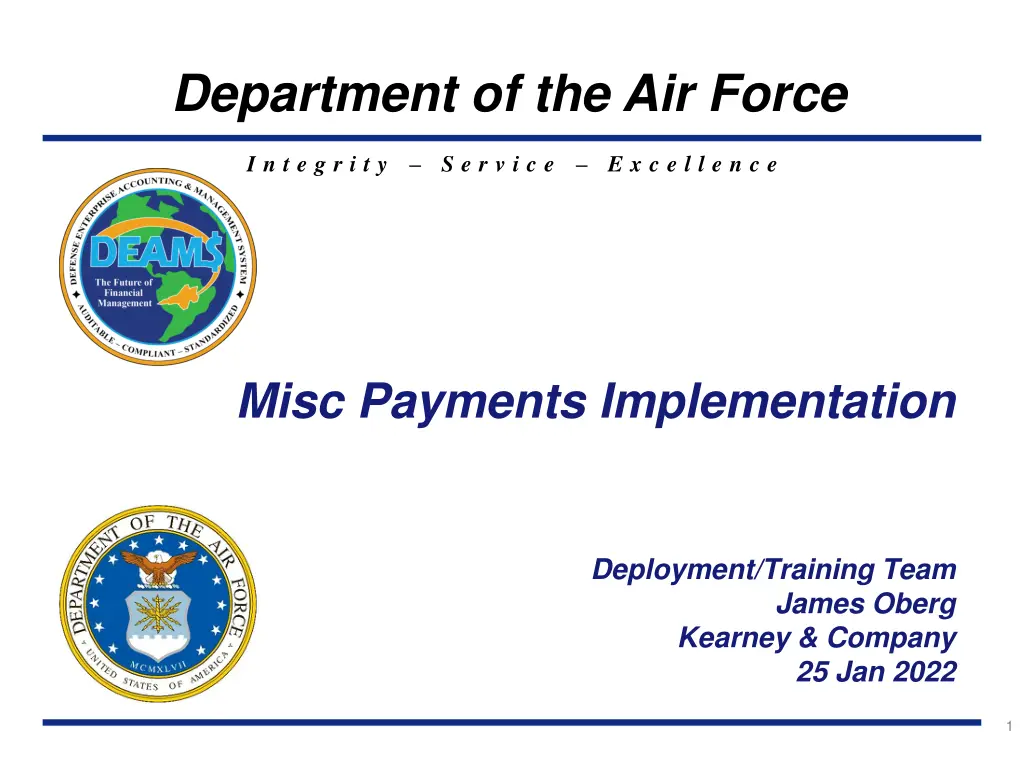 Department of the Air Force

Integrity – Service – Excellence

DEFENSE ENTERPRISE ACCOUNTING & MANAGEMENT SYSTEM
DEAMS
The Future of Financial Management
AUDITABLE – COMPLIANT – STANDARDIZED

Misc Payments Implementation

DEPARTMENT OF THE AIR FORCE
MCMXLVII
UNITED STATES OF AMERICA

Deployment/Training Team
James Oberg
Kearney & Company
25 Jan 2022

1